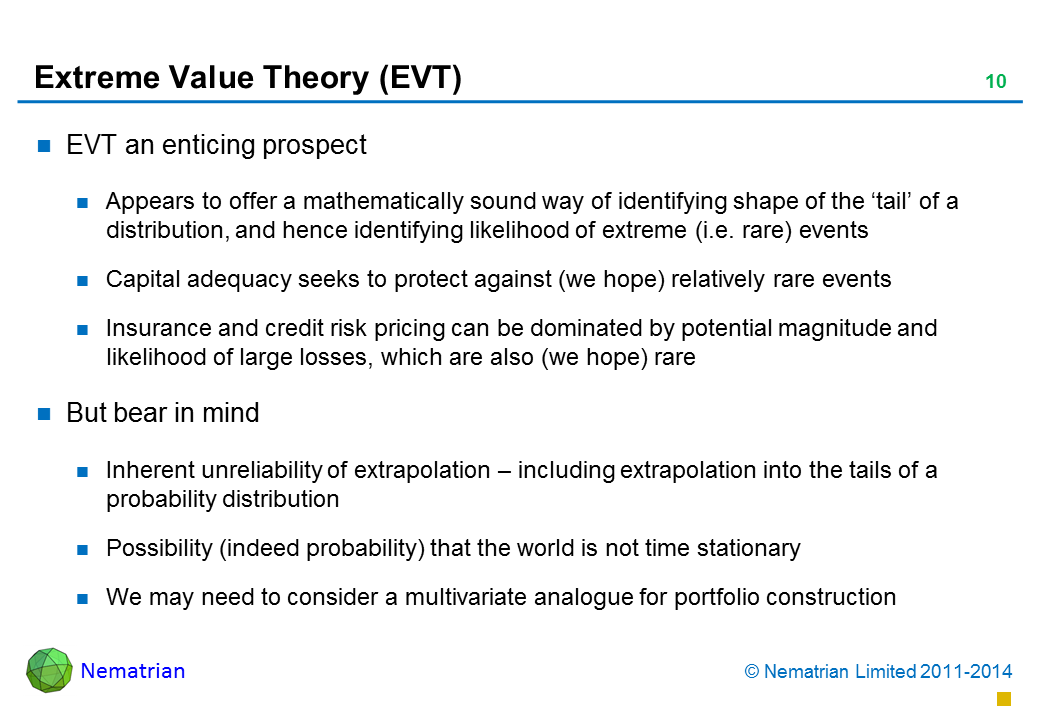 Extreme Value Theory (EVT)

10

EVT an enticing prospect

Appears to offer a mathematically sound way of identifying shape of the ‘tail’ of a distribution, and hence identifying likelihood of extreme (i.e. rare) events

Capital adequacy seeks to protect against (we hope) relatively rare events

Insurance and credit risk pricing can be dominated by potential magnitude and likelihood of large losses, which are also (we hope) rare

But bear in mind

Inherent unreliability of extrapolation – including extrapolation into the tails of a probability distribution

Possibility (indeed probability) that the world is not time stationary

We may need to consider a multivariate analogue for portfolio construction

Nematrian

© Nematrian Limited 2011-2014